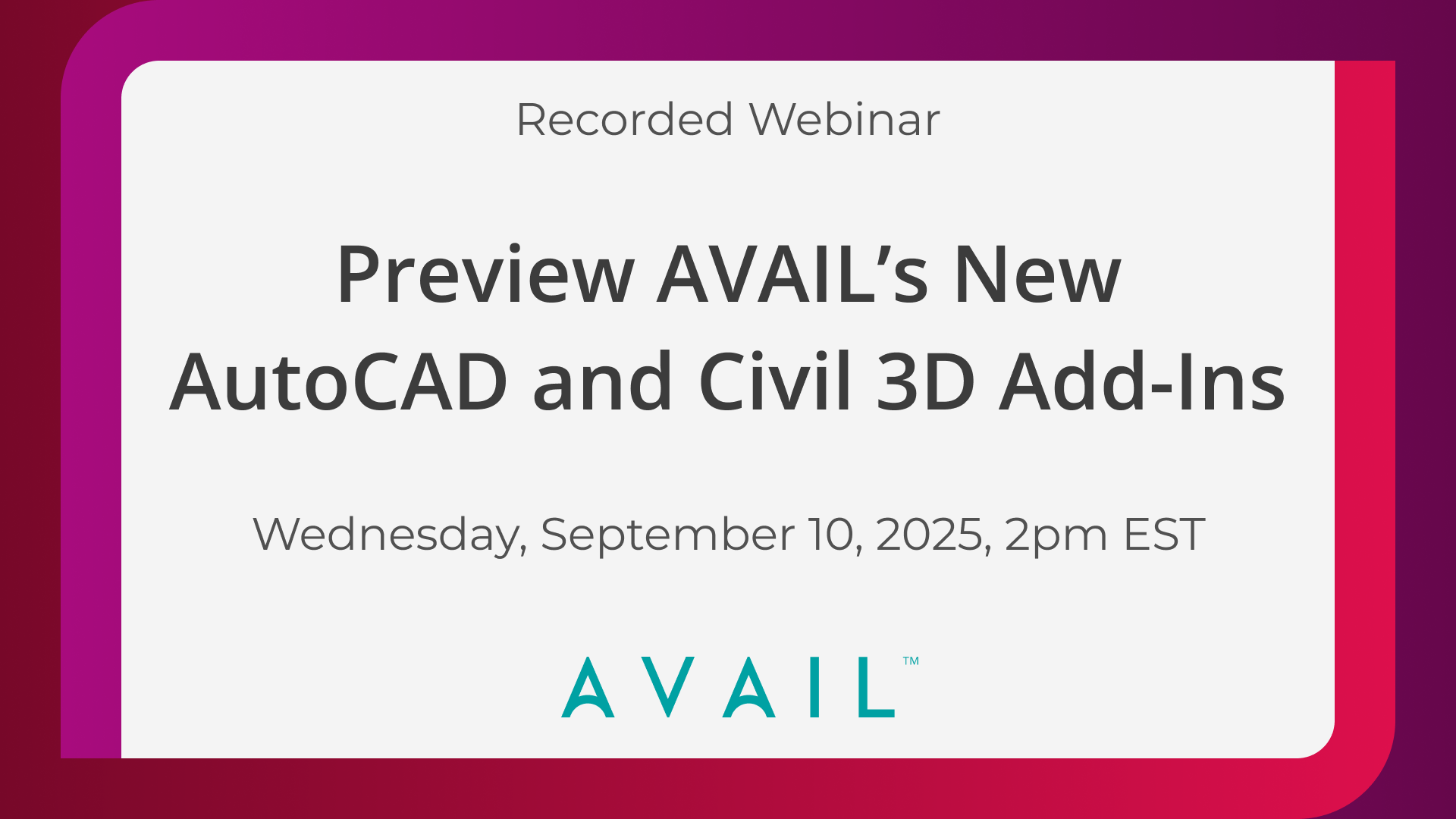 Recorded Webinar

Preview AVAIL’s New AutoCAD and Civil 3D Add-Ins

Wednesday, September 10, 2025, 2pm EST

AVAIL™